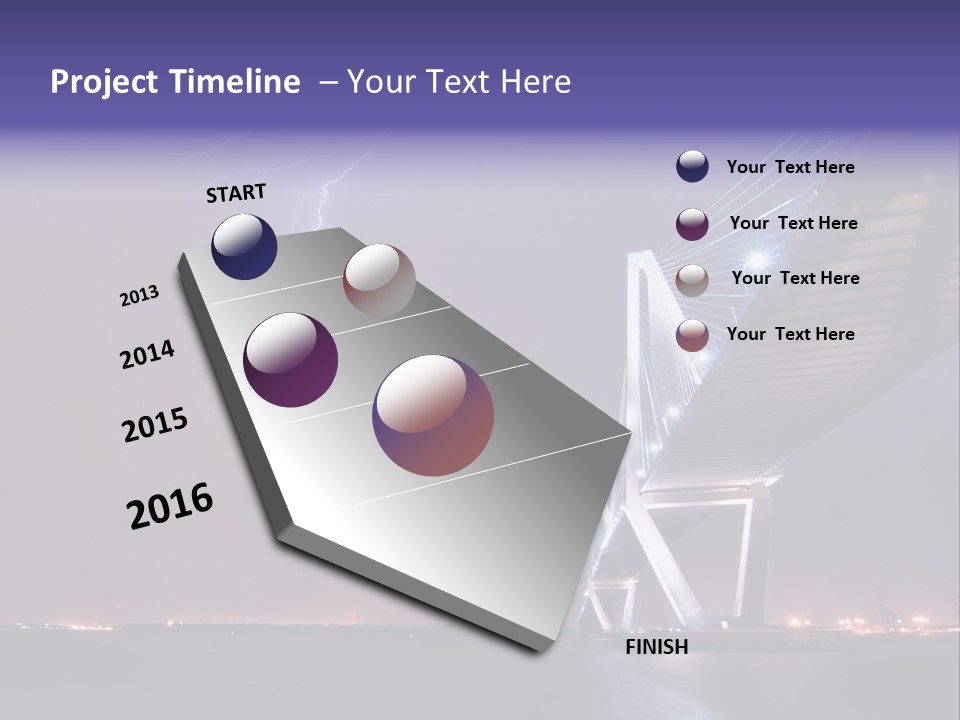 Project Timeline – Your Text Here

START

2013

2014

2015

2016

FINISH

Your Text Here

Your Text Here

Your Text Here

Your Text Here